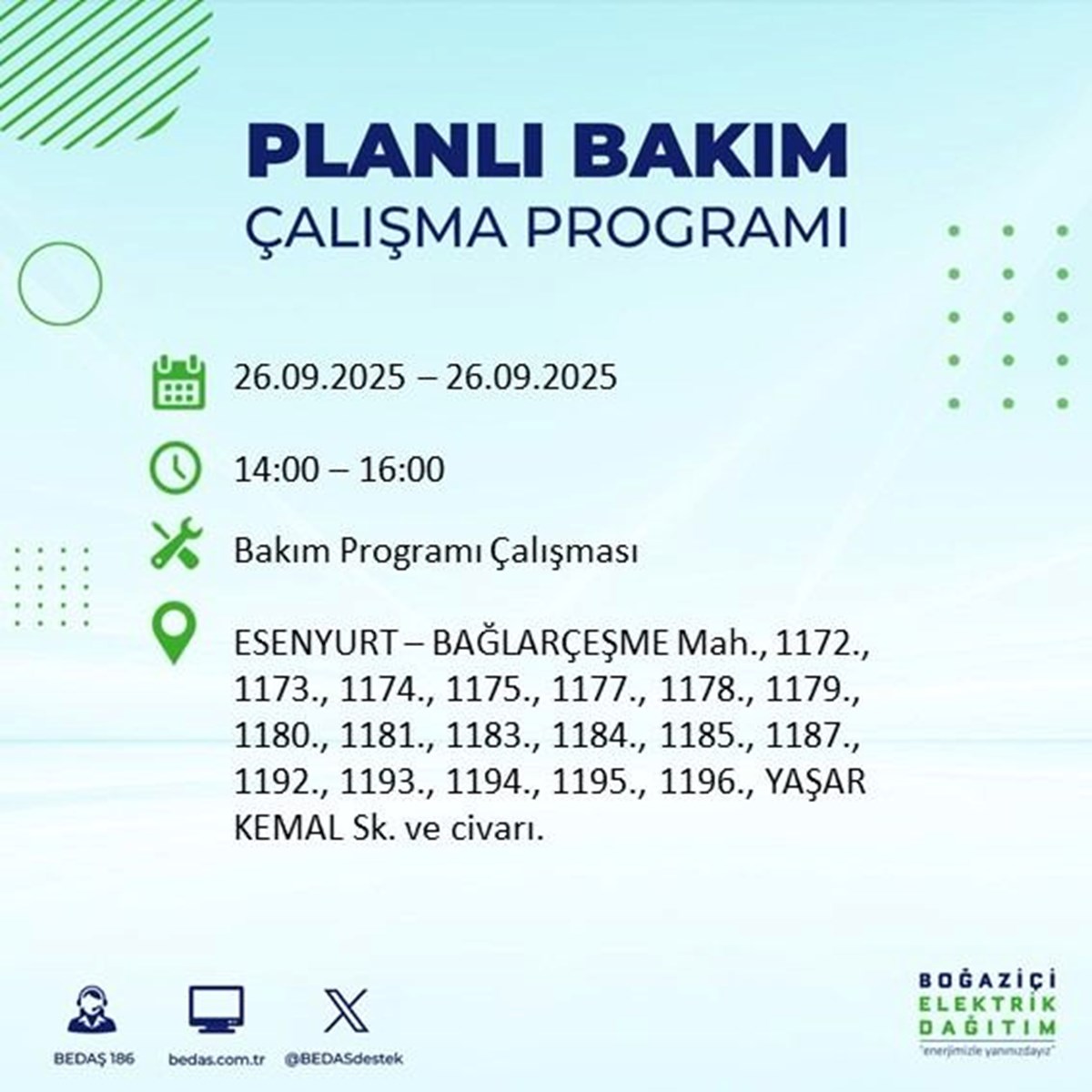 PLANLI BAKIM
ÇALIŞMA PROGRAMI

26.09.2025 – 26.09.2025

14:00 – 16:00

Bakım Programı Çalışması

ESENYURT – BAĞLARÇEŞME Mah., 1172., 1173., 1174., 1175., 1177., 1178., 1179., 1180., 1181., 1183., 1184., 1185., 1187., 1192., 1193., 1194., 1195., 1196., YAŞAR KEMAL Sk. ve civarı.

BEDAŞ 186
bedas.com.tr
@BEDASdestek

BOĞAZİÇİ
ELEKTRİK
DAĞITIM
"enerjimizle yanınızdayız"